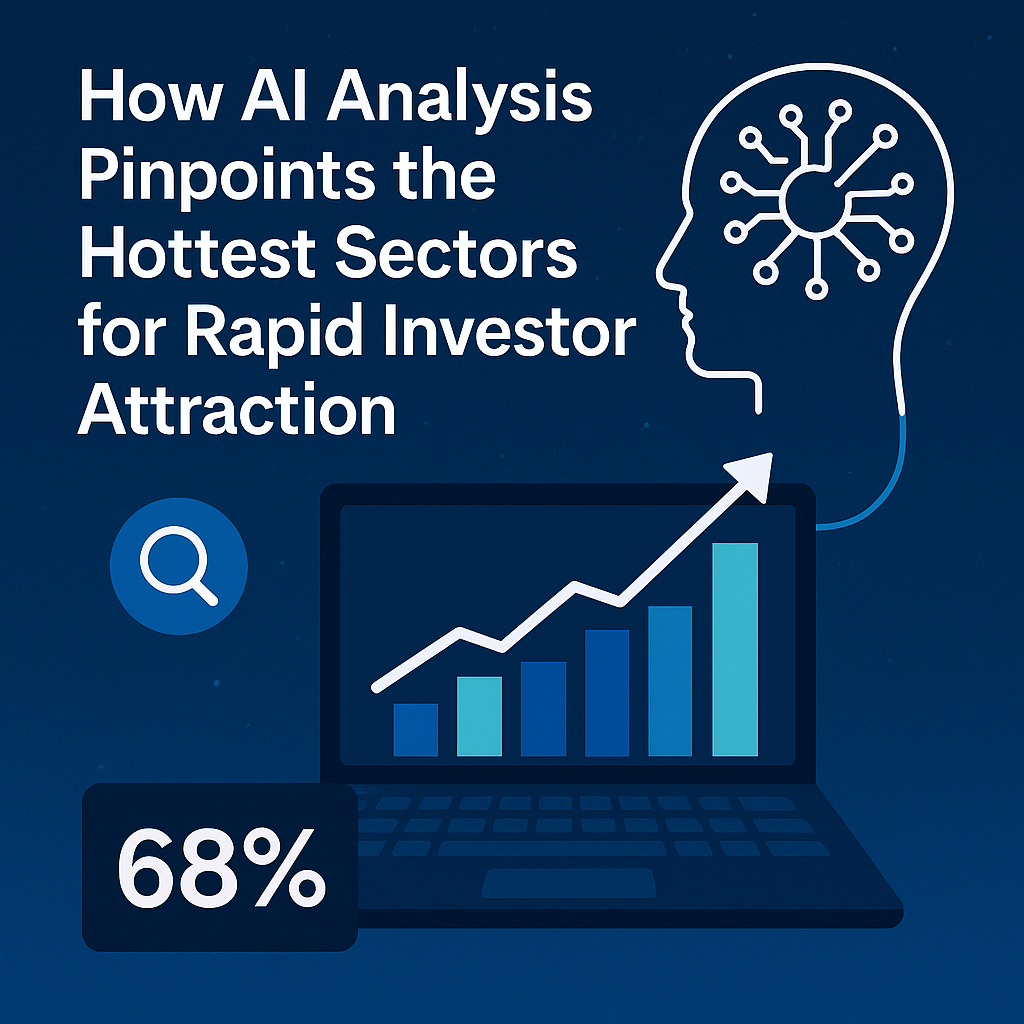 How AI Analysis Pinpoints the Hottest Sectors for Rapid Investor Attraction

68%